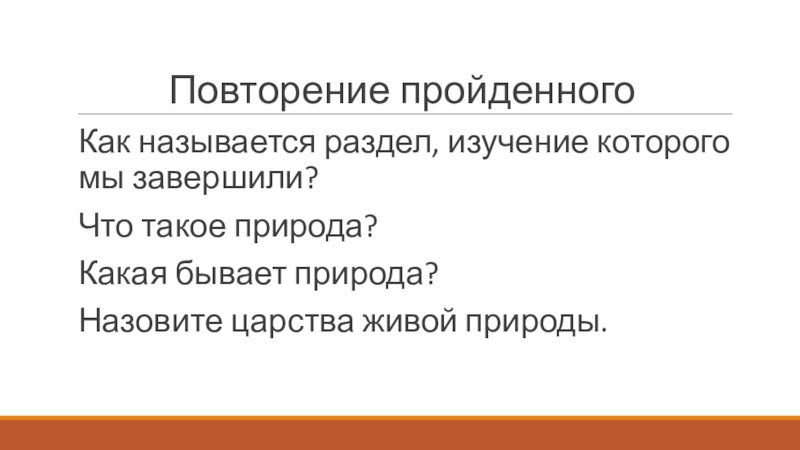 Повторение пройденного

Как называется раздел, изучение которого мы завершили?

Что такое природа?

Какая бывает природа?

Назовите царства живой природы.